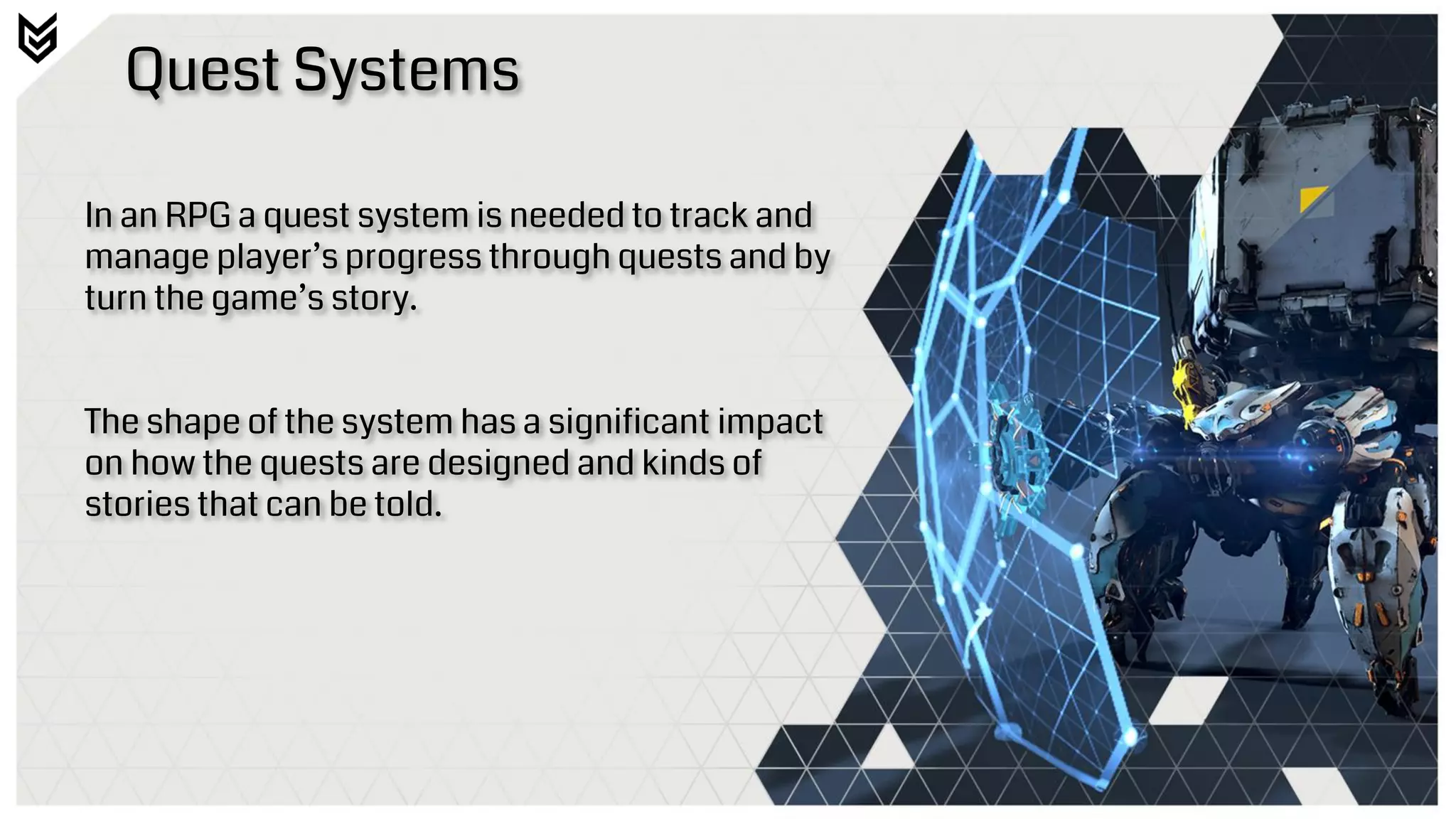 Quest Systems

In an RPG a quest system is needed to track and manage player’s progress through quests and by turn the game’s story.

The shape of the system has a significant impact on how the quests are designed and kinds of stories that can be told.